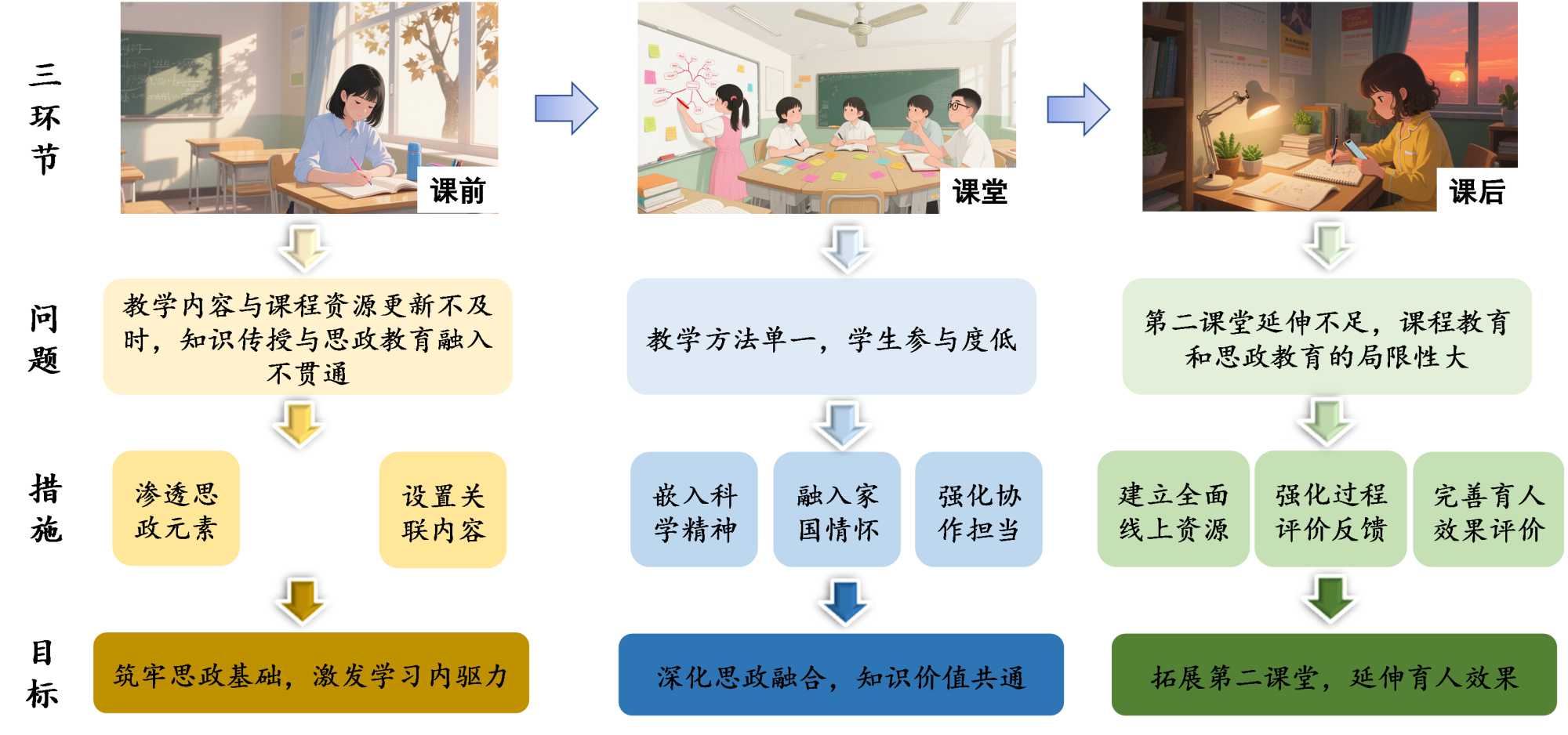 三环节

课前

课堂

课后

问题

教学内容与课程资源更新不及时，知识传授与思政教育融入不贯通

教学方法单一，学生参与度低

第二课堂延伸不足，课程教育和思政教育的局限性大

措施

渗透思政元素

设置关联内容

嵌入科学精神

融入家国情怀

强化协作担当

建立全面线上资源

强化过程评价反馈

完善育人效果评价

目标

筑牢思政基础，激发学习内驱力

深化思政融合，知识价值共通

拓展第二课堂，延伸育人效果